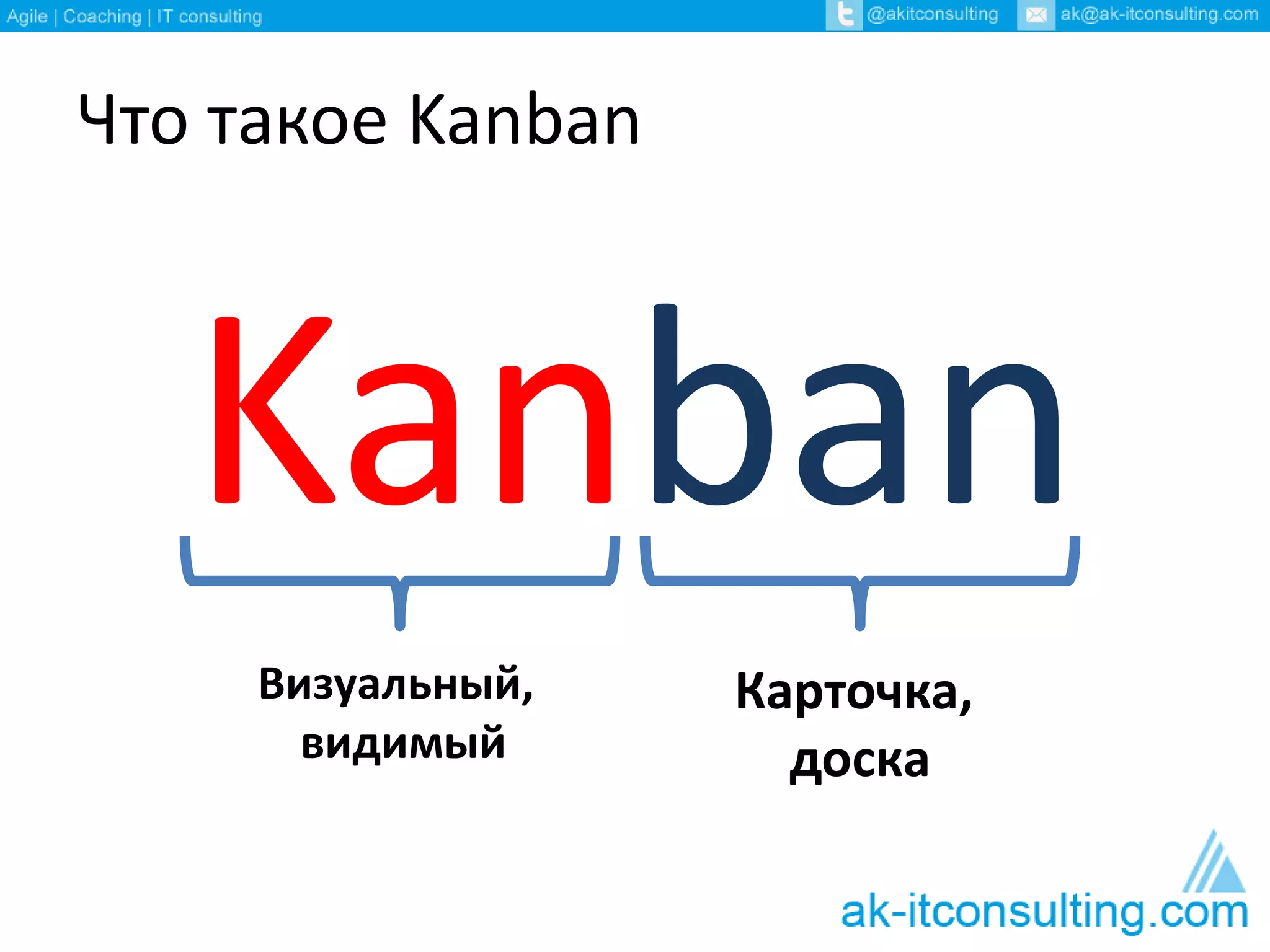 Agile | Coaching | IT consulting @akitconsulting ak@ak-itconsulting.com

Что такое Kanban

Kanban

Визуальный, видимый

Карточка, доска

ak-itconsulting.com